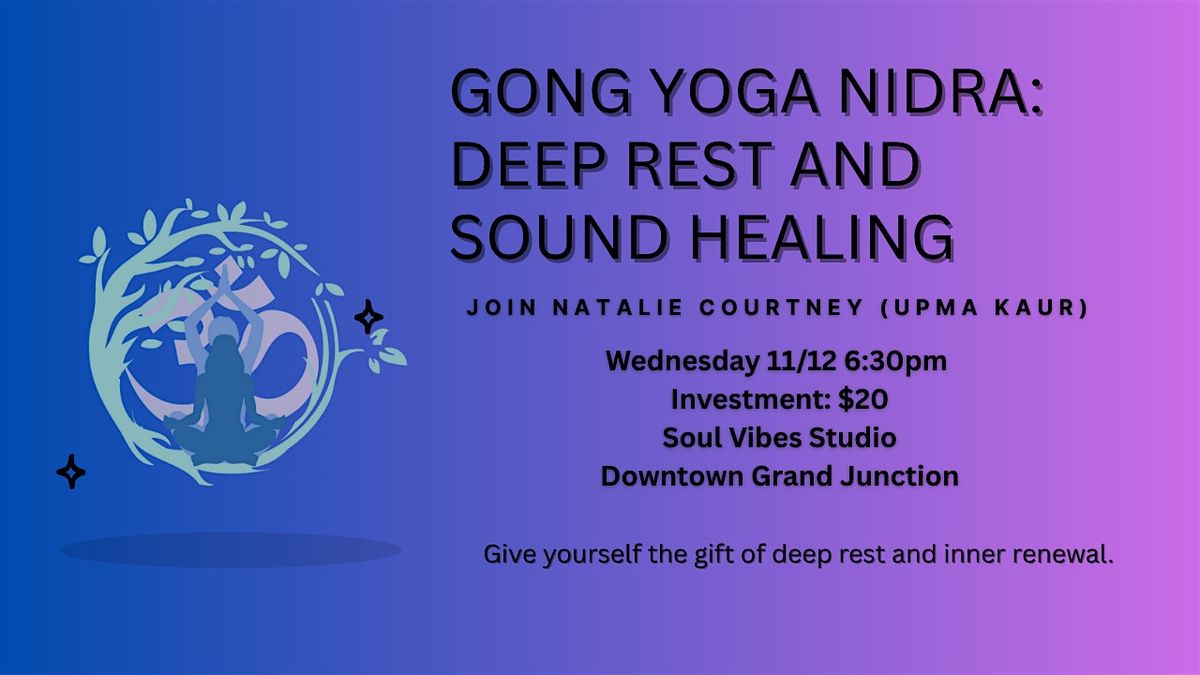 GONG YOGA NIDRA: DEEP REST AND SOUND HEALING

JOIN NATALIE COURTNEY (UPMA KAUR)

Wednesday 11/12 6:30pm
Investment: $20
Soul Vibes Studio
Downtown Grand Junction

Give yourself the gift of deep rest and inner renewal.